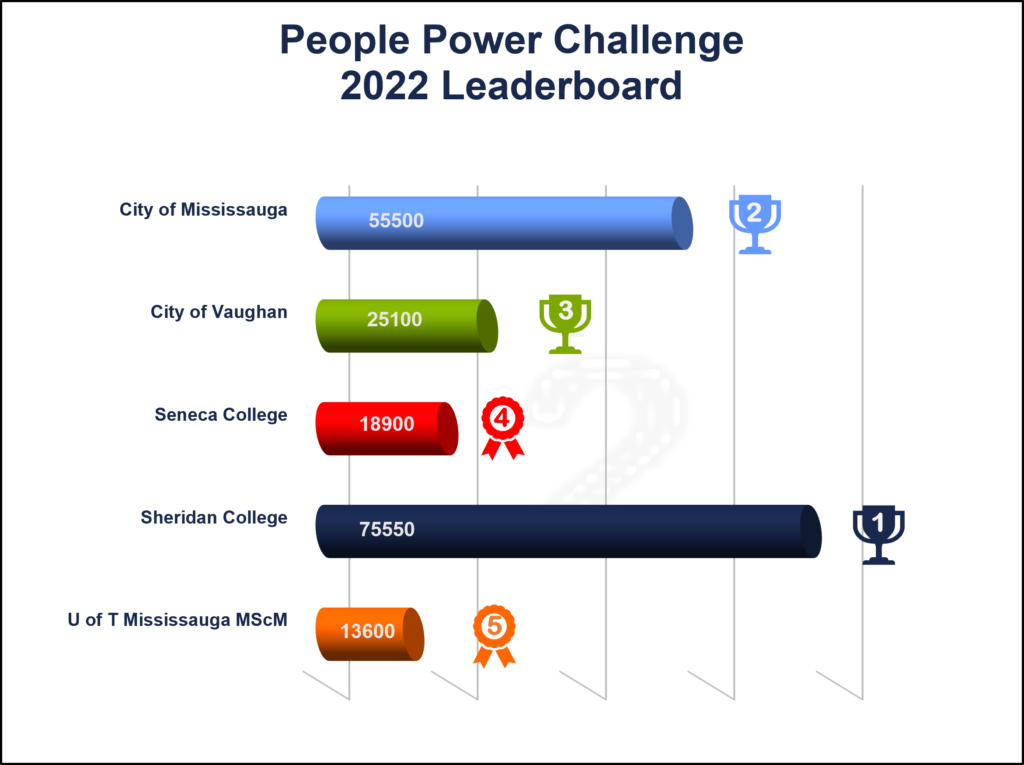 People Power Challenge
2022 Leaderboard

City of Mississauga
55500
2

City of Vaughan
25100
3

Seneca College
18900
4

Sheridan College
75550
1

U of T Mississauga MScM
13600
5